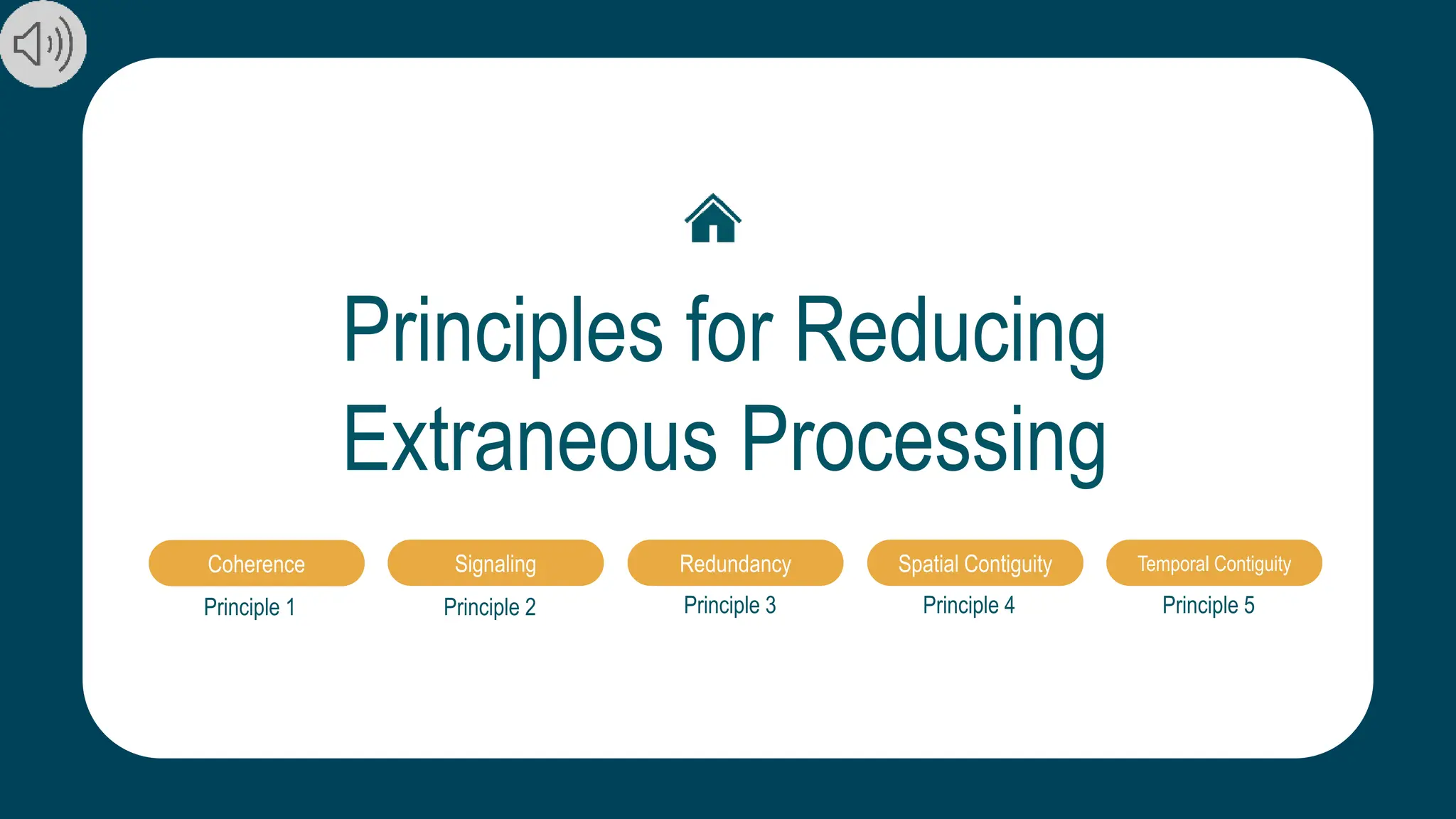 Principles for Reducing Extraneous Processing

Coherence
Principle 1

Signaling
Principle 2

Redundancy
Principle 3

Spatial Contiguity
Principle 4

Temporal Contiguity
Principle 5